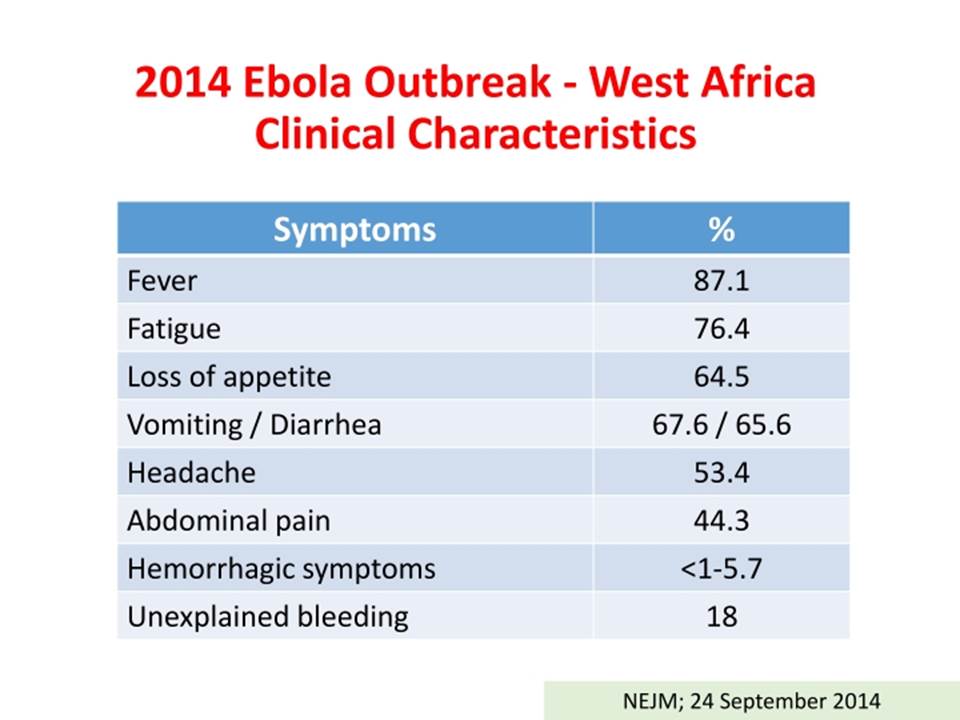 2014 Ebola Outbreak - West Africa
Clinical Characteristics

| Symptoms | % |
|---|---|
| Fever | 87.1 |
| Fatigue | 76.4 |
| Loss of appetite | 64.5 |
| Vomiting / Diarrhea | 67.6 / 65.6 |
| Headache | 53.4 |
| Abdominal pain | 44.3 |
| Hemorrhagic symptoms | <1-5.7 |
| Unexplained bleeding | 18 |

NEJM; 24 September 2014